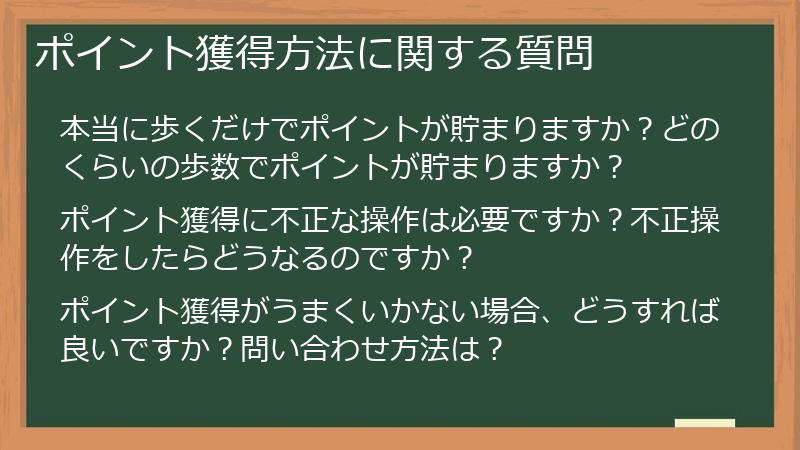 ポイント獲得方法に関する質問

本当に歩くだけでポイントが貯まりますか？どのくらいの歩数でポイントが貯まりますか？

ポイント獲得に不正な操作は必要ですか？不正操作をしたらどうなるのですか？

ポイント獲得がうまくいかない場合、どうすれば良いですか？問い合わせ方法は？